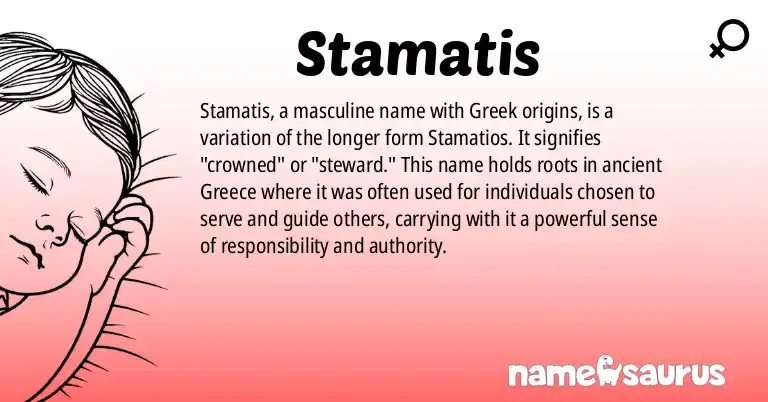 Stamatis

Stamatis, a masculine name with Greek origins, is a variation of the longer form Stamatios. It signifies "crowned" or "steward." This name holds roots in ancient Greece where it was often used for individuals chosen to serve and guide others, carrying with it a powerful sense of responsibility and authority.

namesaurus